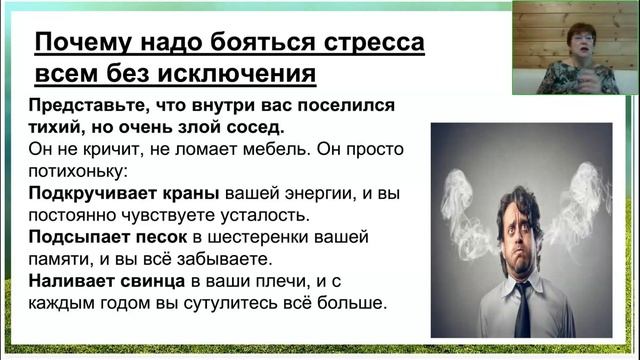 Почему надо бояться стресса всем без исключения

Представьте, что внутри вас поселился тихий, но очень злой сосед.
Он не кричит, не ломает мебель. Он просто потихоньку:
Подкручивает краны вашей энергии, и вы постоянно чувствуете усталость.
Подсыпает песок в шестеренки вашей памяти, и вы всё забываете.
Наливает свинца в ваши плечи, и с каждым годом вы сутулитесь всё больше.